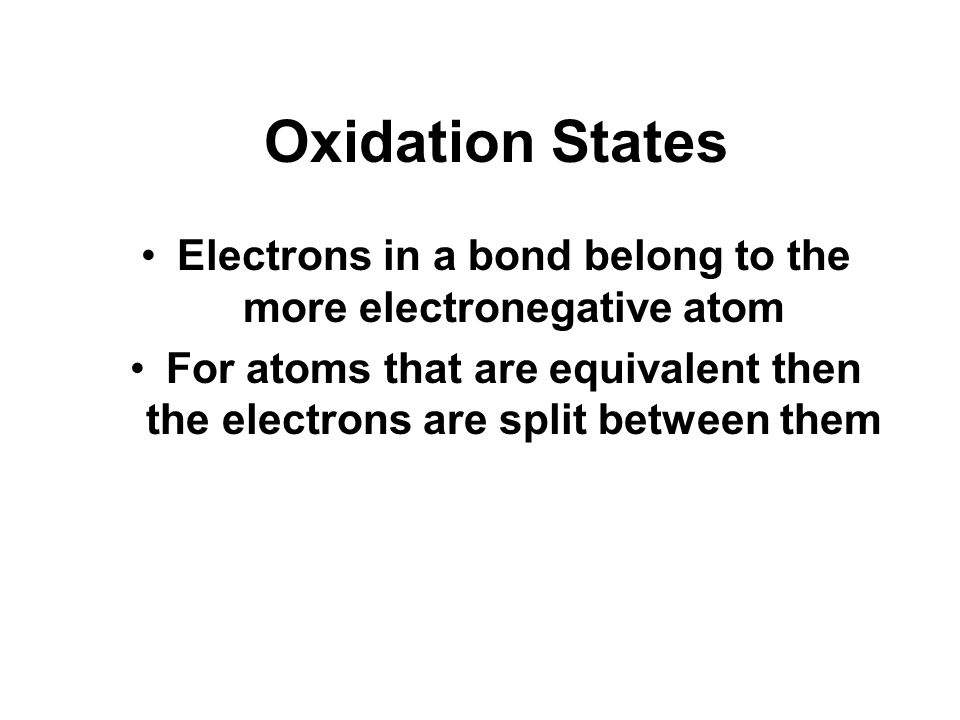 Oxidation States

• Electrons in a bond belong to the more electronegative atom
• For atoms that are equivalent then the electrons are split between them